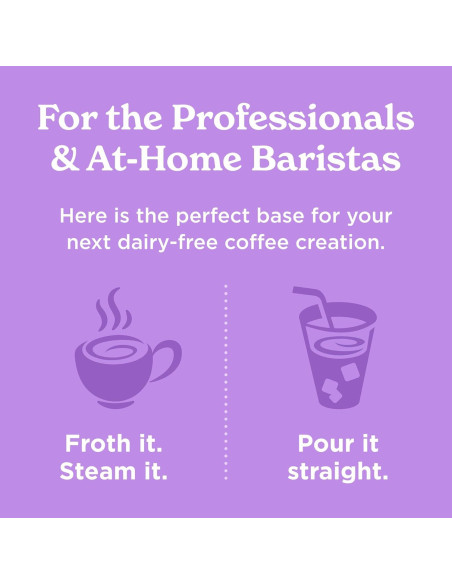 For the Professionals & At-Home Baristas

Here is the perfect base for your next dairy-free coffee creation.

Froth it. Steam it.

Pour it straight.